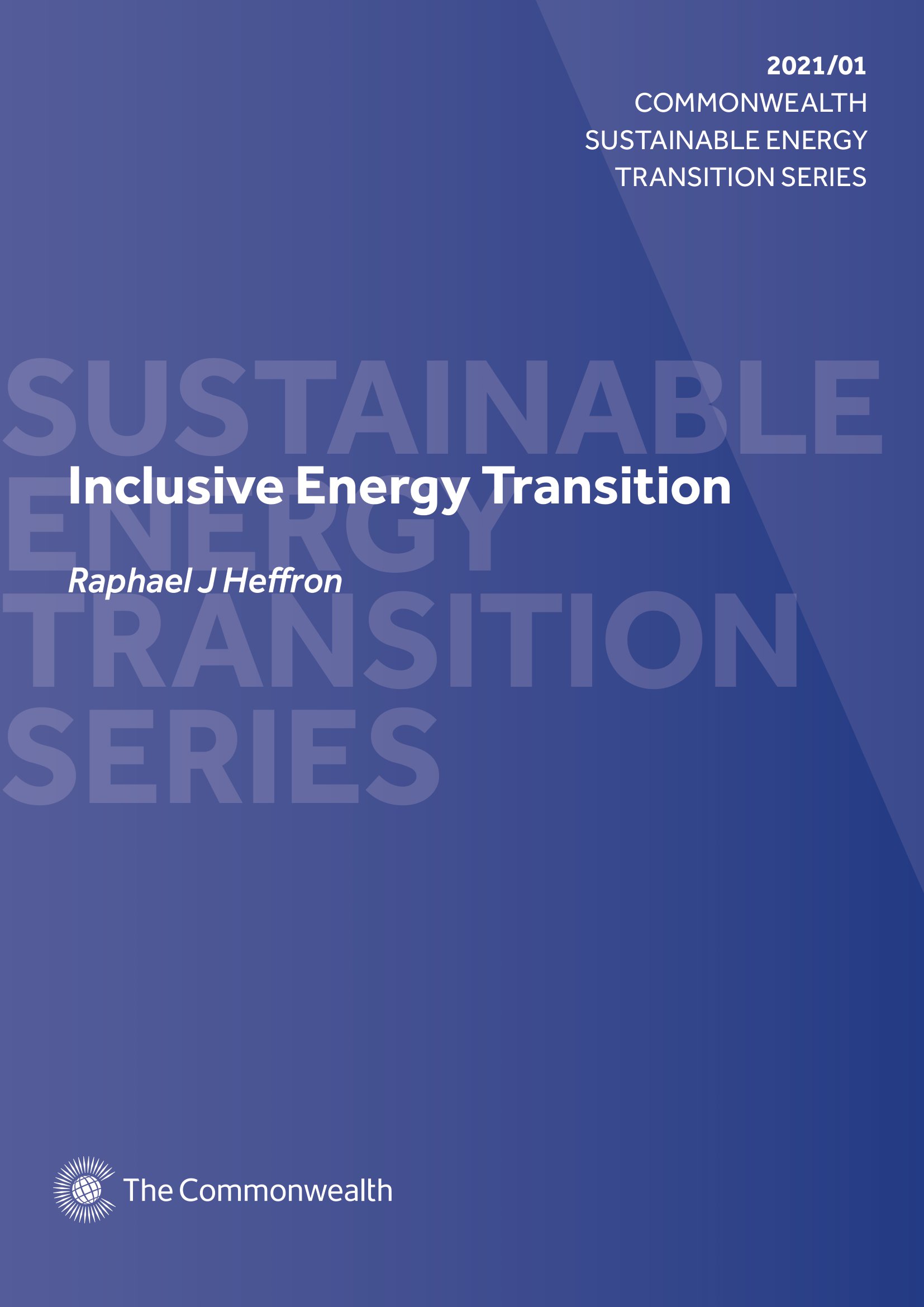 2021/01
COMMONWEALTH
SUSTAINABLE ENERGY
TRANSITION SERIES

SUSTAINABLE
ENERGY
TRANSITION
SERIES

Inclusive Energy Transition

Raphael J Heffron

The Commonwealth